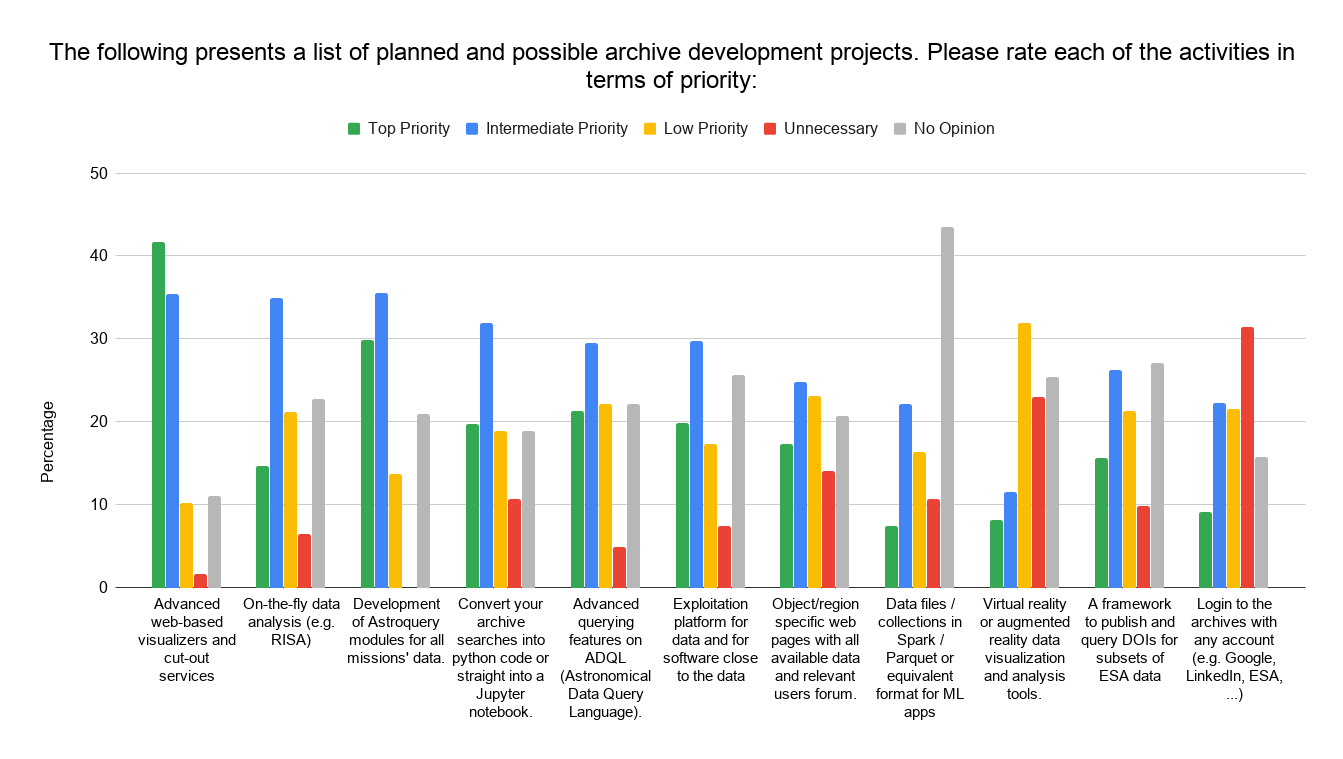 The following presents a list of planned and possible archive development projects. Please rate each of the activities in terms of priority:

Top Priority Intermediate Priority Low Priority Unnecessary No Opinion

Percentage

50
40
30
20
10
0

Advanced web-based visualizers and cut-out services

On-the-fly data analysis (e.g. RISA)

Development of Astroquery modules for all missions' data.

Convert your archive searches into python code or straight into a Jupyter notebook.

Advanced querying features on ADQL (Astronomical Data Query Language).

Exploitation platform for data and for software close to the data

Object/region specific web pages with all available data and relevant users forum.

Data files / collections in Spark / Parquet or equivalent format for ML apps

Virtual reality or augmented reality data visualization and analysis tools.

A framework to publish and query DOIs for subsets of ESA data

Login to the archives with any account (e.g. Google, LinkedIn, ESA, ...)